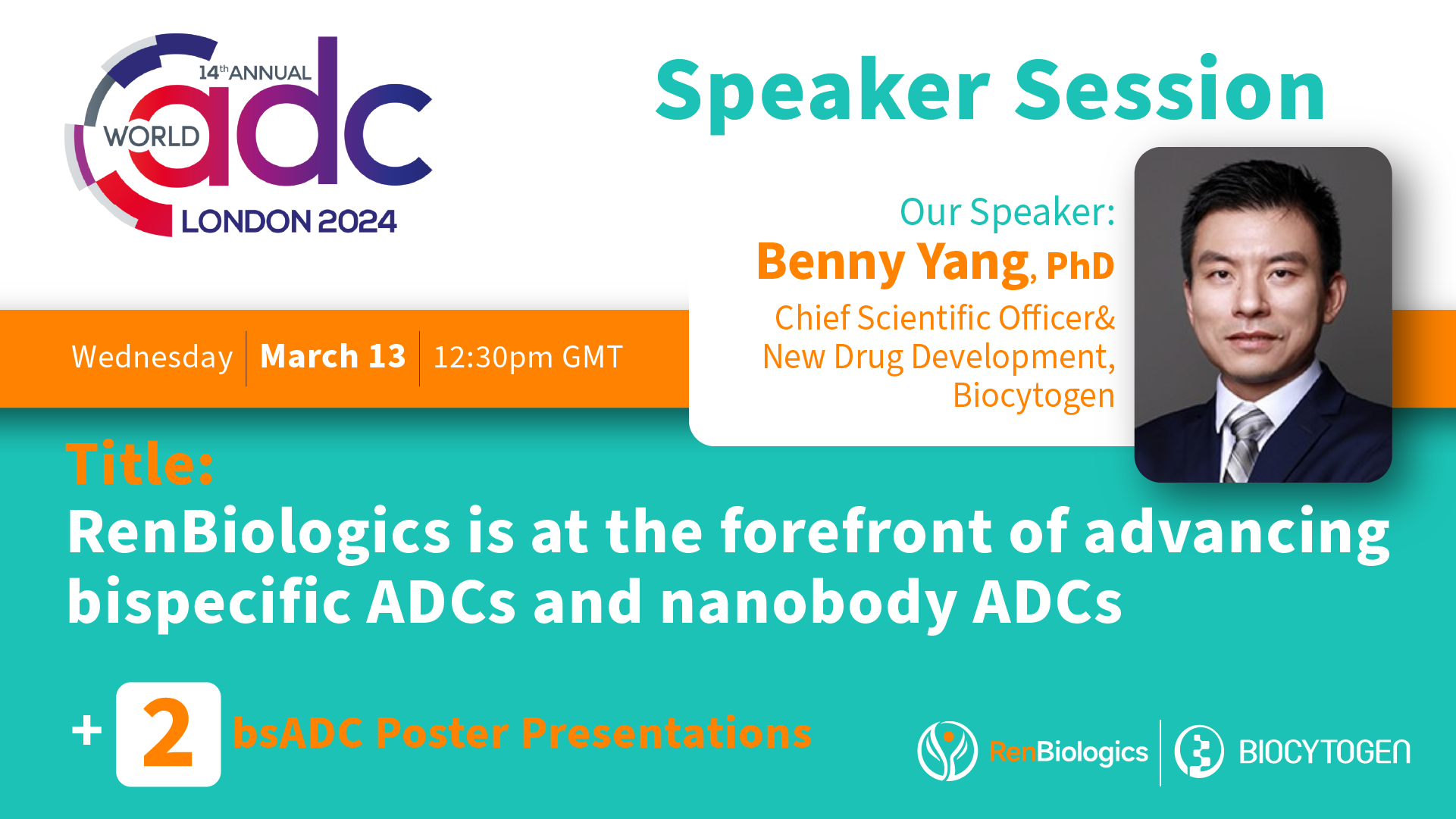 14th ANNUAL
WORLD
adc
LONDON 2024

Speaker Session

Our Speaker:
Benny Yang, PhD
Chief Scientific Officer& New Drug Development, Biocytogen

Wednesday | March 13 | 12:30pm GMT

Title:
RenBiologics is at the forefront of advancing bispecific ADCs and nanobody ADCs

+ 2 bsADC Poster Presentations

RenBiologics | BIOCYTOGEN